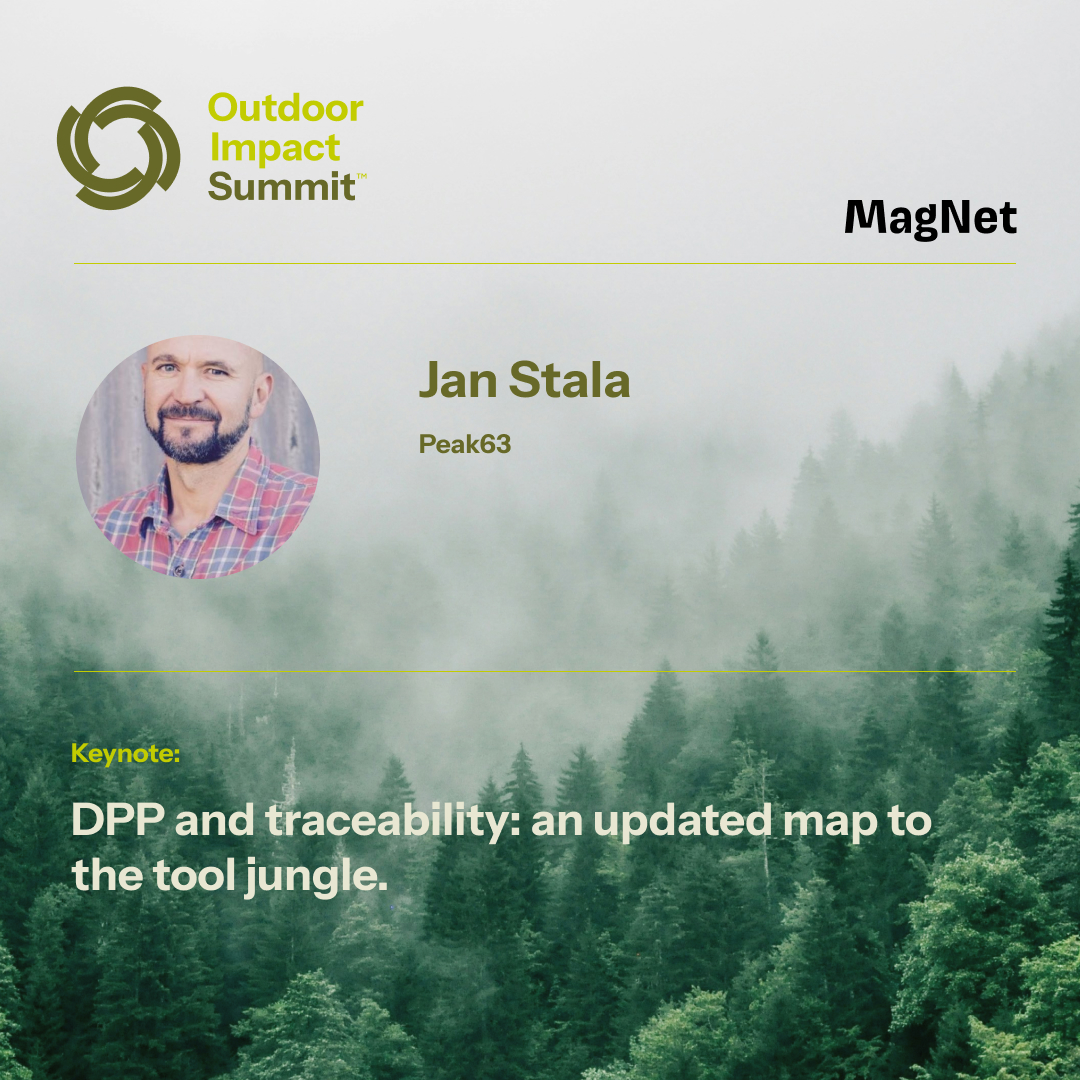 Outdoor Impact Summit™

MagNet

Jan Stala

Peak63

Keynote:

DPP and traceability: an updated map to the tool jungle.